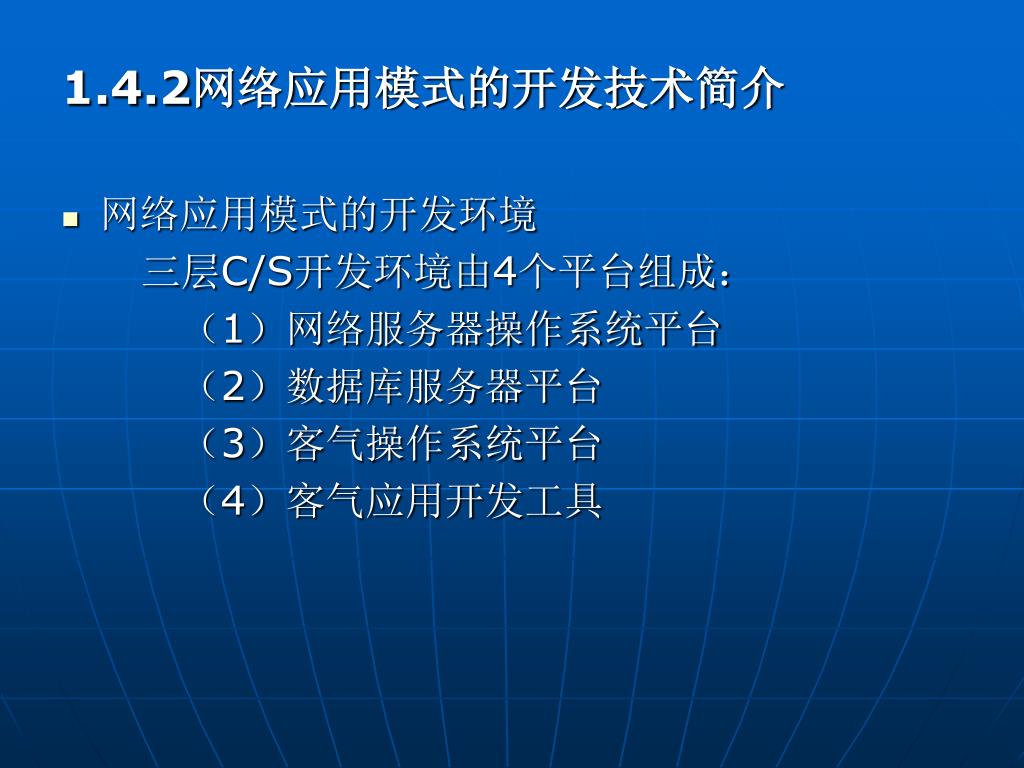 1.4.2网络应用模式的开发技术简介

网络应用模式的开发环境

三层C/S开发环境由4个平台组成：

（1）网络服务器操作系统平台

（2）数据库服务器平台

（3）客气操作系统平台

（4）客气应用开发工具